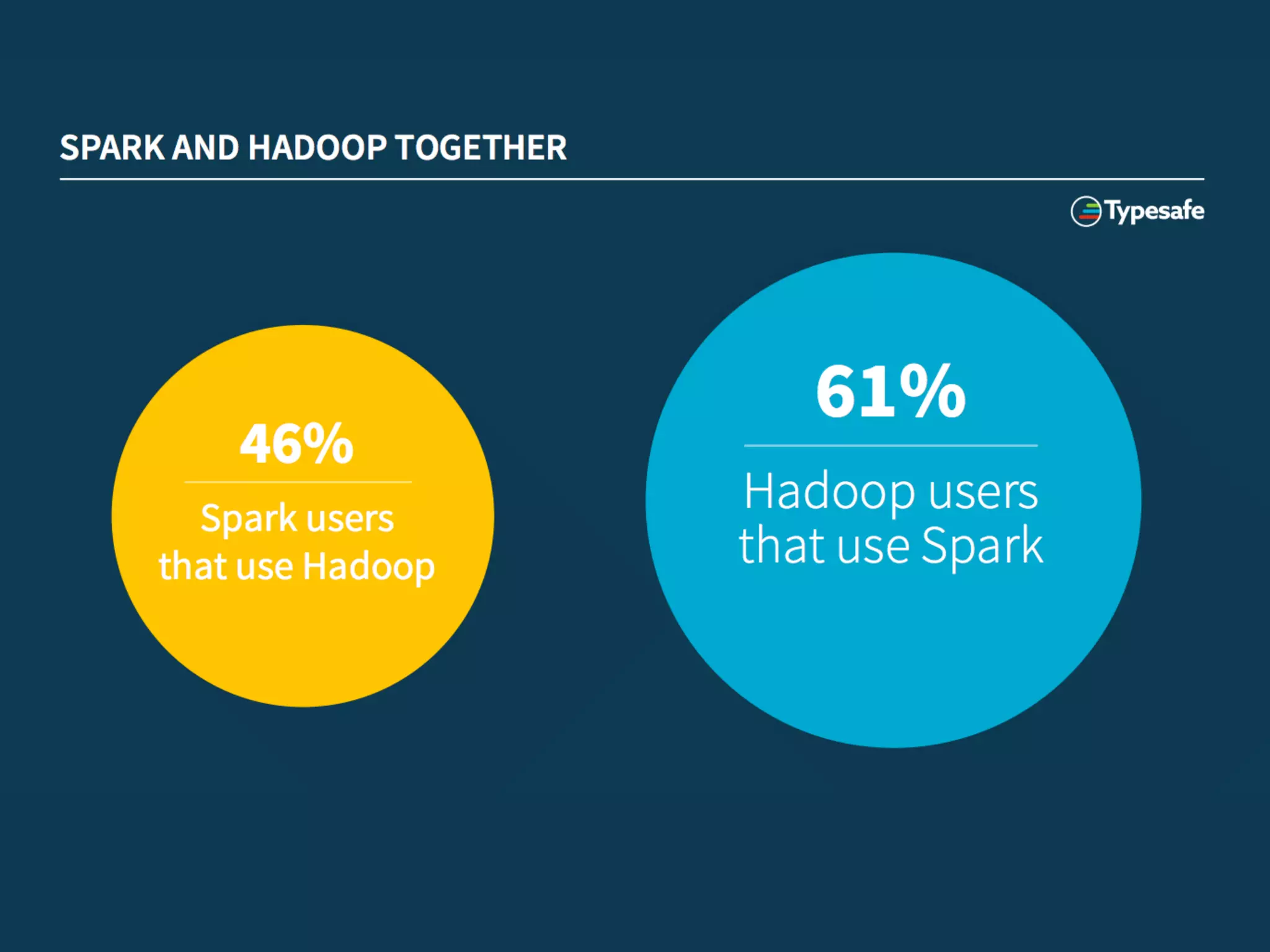 SPARK AND HADOOP TOGETHER

Typesafe

46%

Spark users that use Hadoop

61%

Hadoop users that use Spark